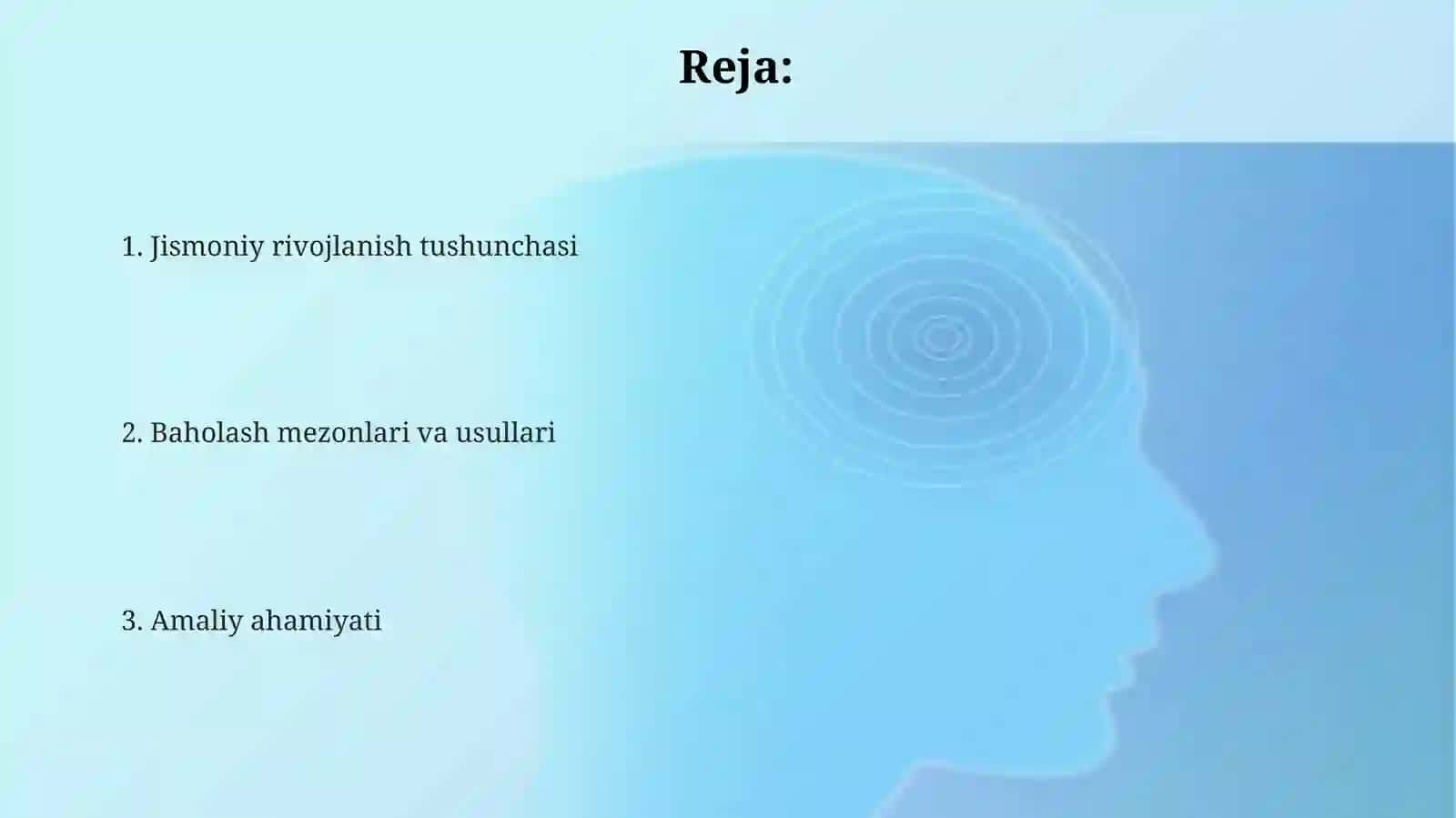 Reja:

1. Jismoniy rivojlanish tushunchasi

2. Baholash mezonlari va usullari

3. Amaliy ahamiyati